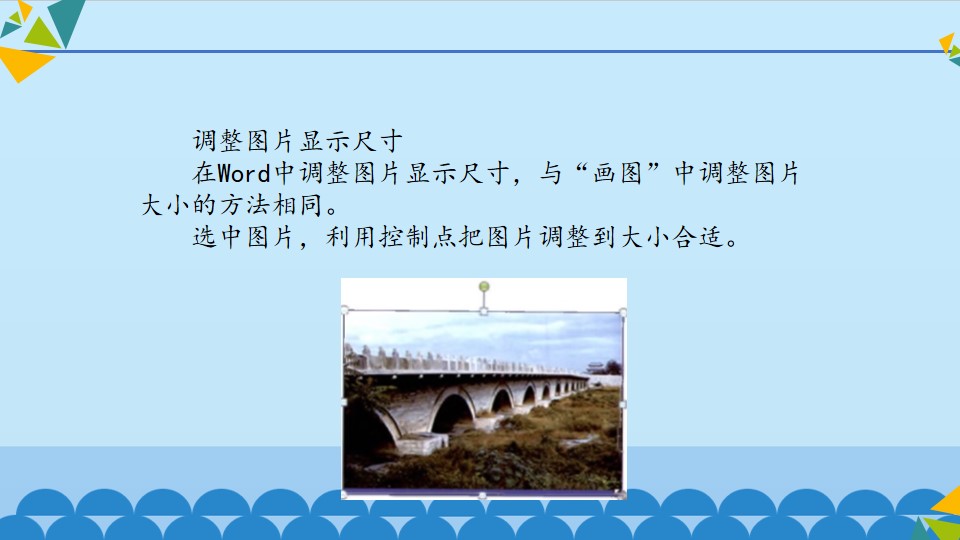 调整图片显示尺寸

在Word中调整图片显示尺寸，与“画图”中调整图片大小的方法相同。

选中图片，利用控制点把图片调整到大小合适。